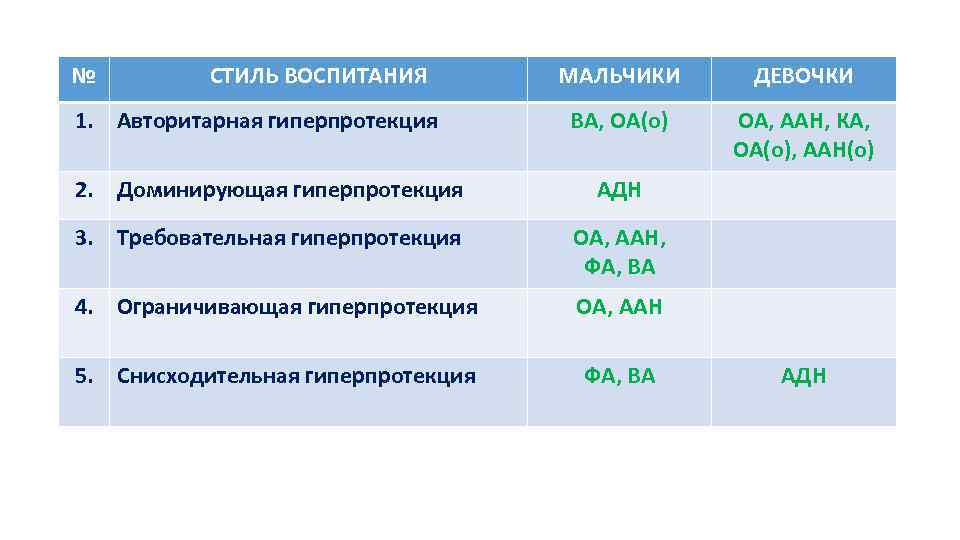 | № | СТИЛЬ ВОСПИТАНИЯ | МАЛЬЧИКИ | ДЕВОЧКИ |
|---|---|---|---|
| 1. | Авторитарная гиперпротекция | ВА, ОА(о) | ОА, ААН, КА, ОА(о), ААН(о) |
| 2. | Доминирующая гиперпротекция | АДН | |
| 3. | Требовательная гиперпротекция | ОА, ААН, ФА, ВА | |
| 4. | Ограничивающая гиперпротекция | ОА, ААН | |
| 5. | Снисходительная гиперпротекция | ФА, ВА | АДН |